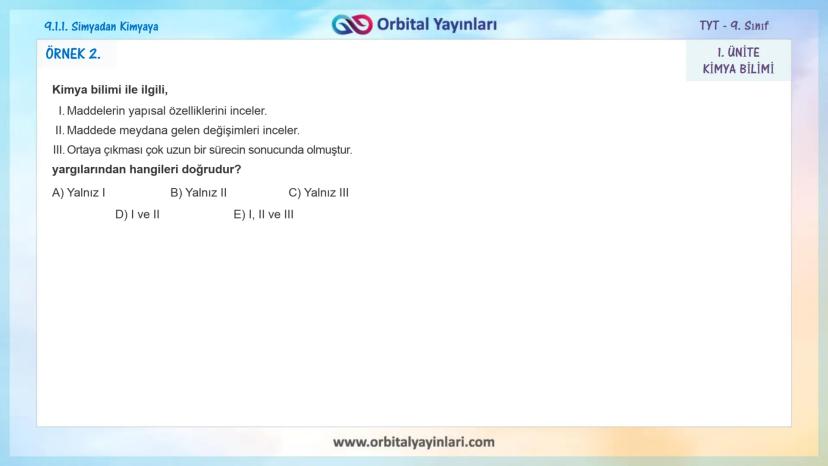 9.1.1. Simyadan Kimyaya

Orbital Yayınları

TYT - 9. Sınıf

ÖRNEK 2.

1. ÜNİTE
KİMYA BİLİMİ

Kimya bilimi ile ilgili,

I. Maddelerin yapısal özelliklerini inceler.

II. Maddede meydana gelen değişimleri inceler.

III. Ortaya çıkması çok uzun bir sürecin sonucunda olmuştur.

yargılarından hangileri doğrudur?

A) Yalnız I
B) Yalnız II
C) Yalnız III
D) I ve II
E) I, II ve III

www.orbitalyayinlari.com